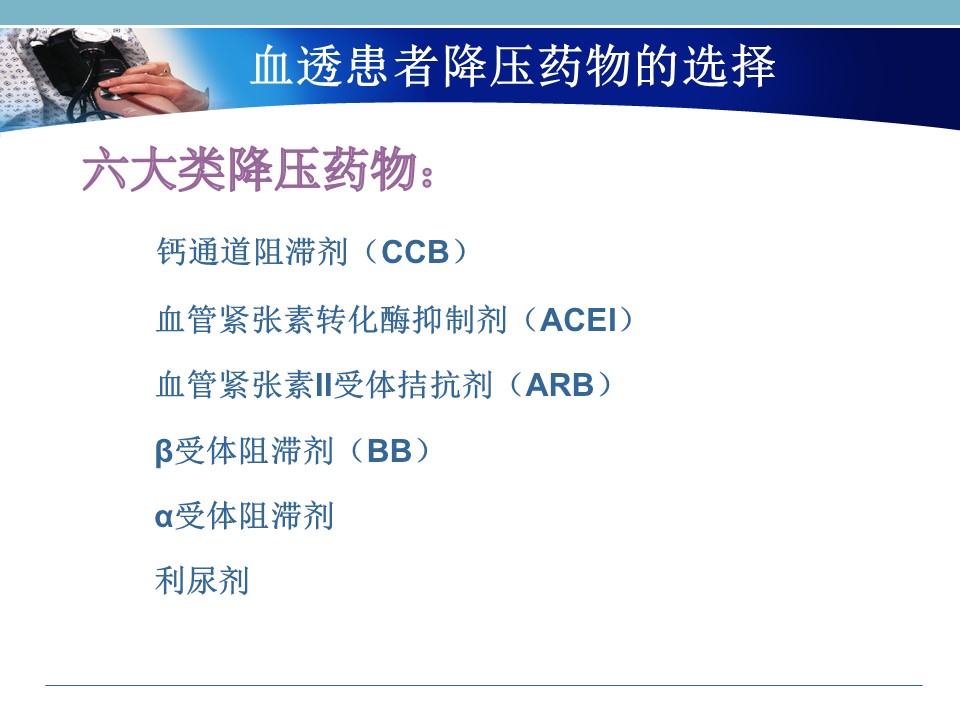 血透患者降压药物的选择

六大类降压药物：

钙通道阻滞剂（CCB）

血管紧张素转化酶抑制剂（ACEI）

血管紧张素II受体拮抗剂（ARB）

β受体阻滞剂（BB）

α受体阻滞剂

利尿剂